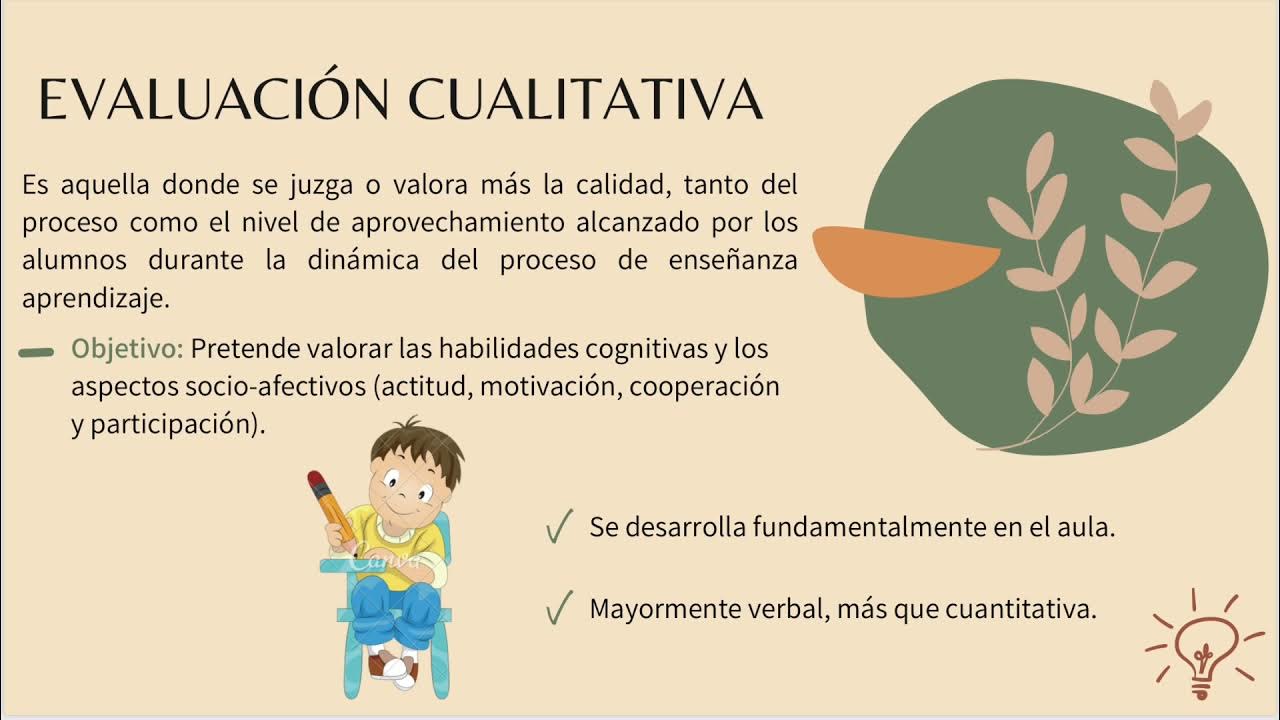 EVALUACIÓN CUALITATIVA

Es aquella donde se juzga o valora más la calidad, tanto del proceso como el nivel de aprovechamiento alcanzado por los alumnos durante la dinámica del proceso de enseñanza aprendizaje.

Objetivo: Pretende valorar las habilidades cognitivas y los aspectos socio-afectivos (actitud, motivación, cooperación y participación).

Canva

✓ Se desarrolla fundamentalmente en el aula.

✓ Mayormente verbal, más que cuantitativa.